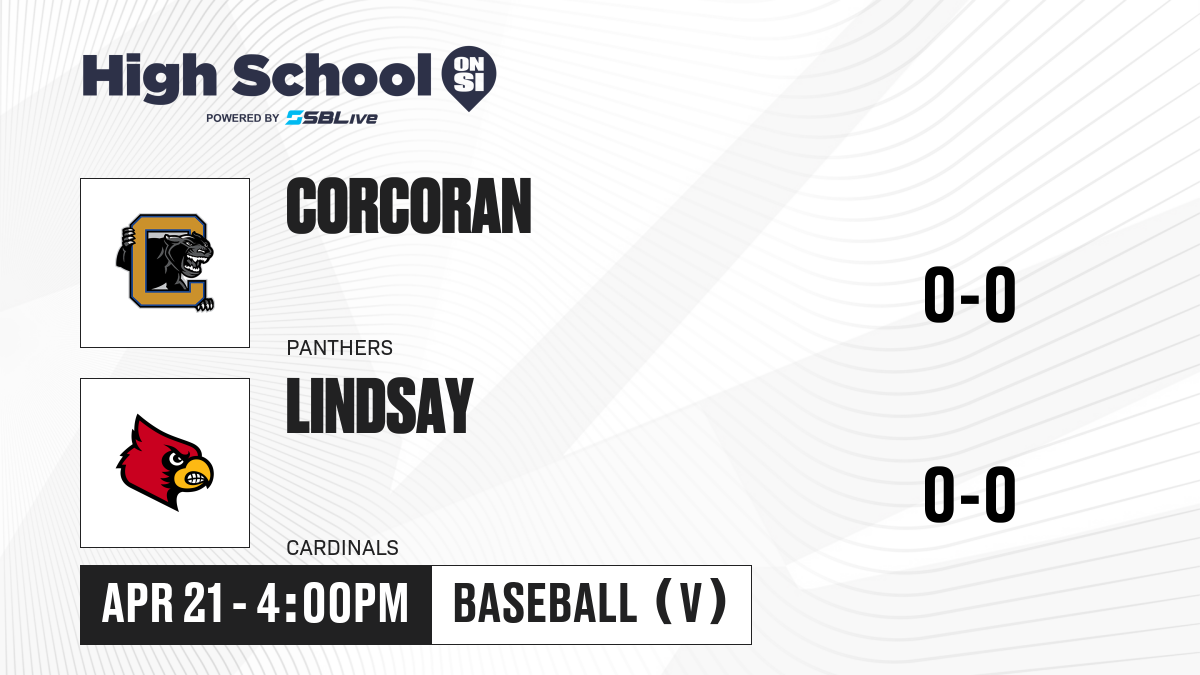 High School ON SI
POWERED BY SBLive

CORCORAN
PANTHERS
0-0

LINDSAY
CARDINALS
0-0

APR 21 - 4:00PM
BASEBALL (V)